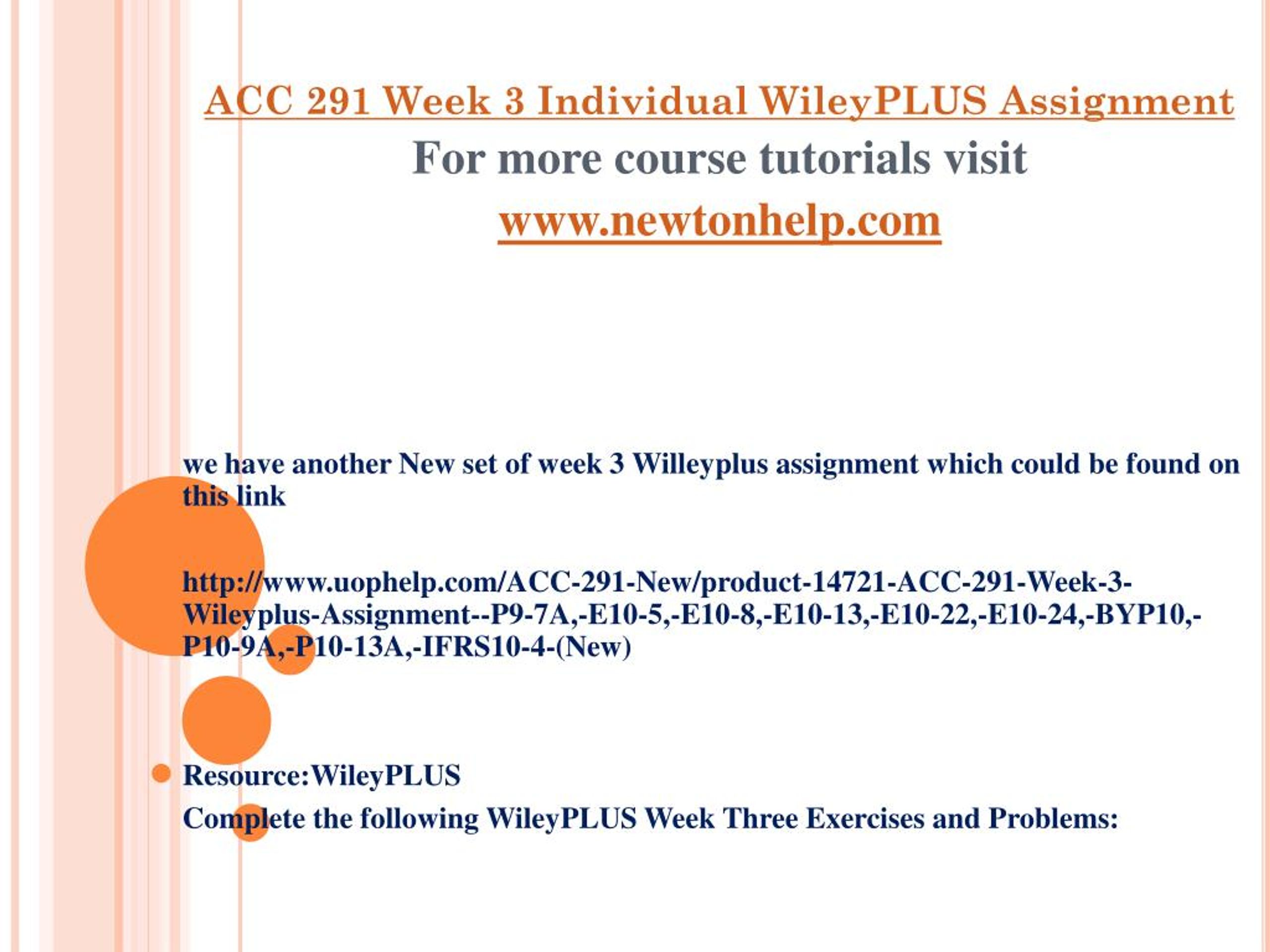 ACC 291 Week 3 Individual WileyPLUS Assignment
For more course tutorials visit
www.newtonhelp.com

we have another New set of week 3 Willeyplus assignment which could be found on this link

http://www.uophelp.com/ACC-291-New/product-14721-ACC-291-Week-3-Wileyplus-Assignment--P9-7A,-E10-5,-E10-8,-E10-13,-E10-22,-E10-24,-BYP10,-P10-9A,-P10-13A,-IFRS10-4-(New)

Resource:WileyPLUS
Complete the following WileyPLUS Week Three Exercises and Problems: